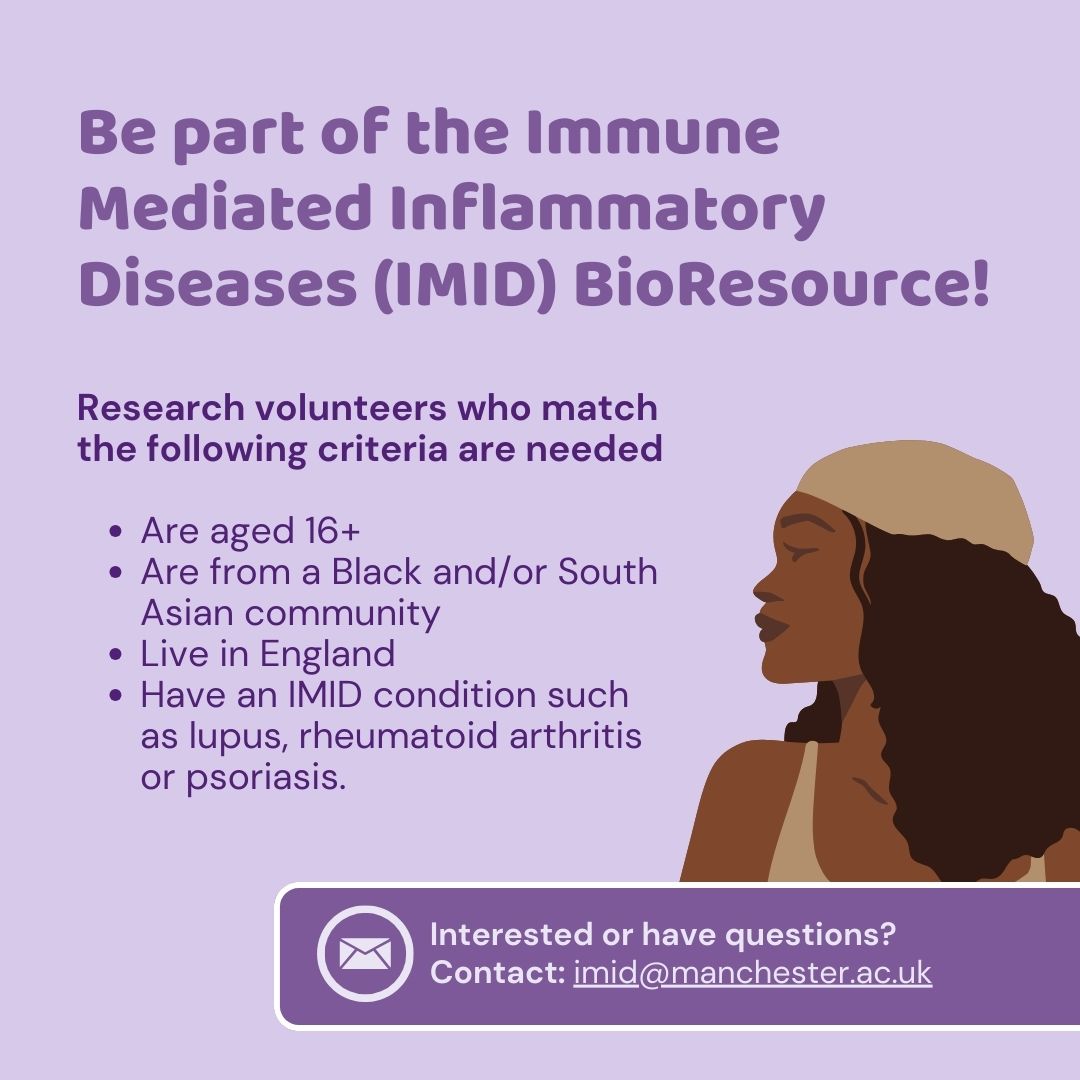 Be part of the Immune Mediated Inflammatory Diseases (IMID) BioResource!

Research volunteers who match the following criteria are needed

- Are aged 16+
- Are from a Black and/or South Asian community
- Live in England
- Have an IMID condition such as lupus, rheumatoid arthritis or psoriasis.

Interested or have questions?
Contact: imid@manchester.ac.uk